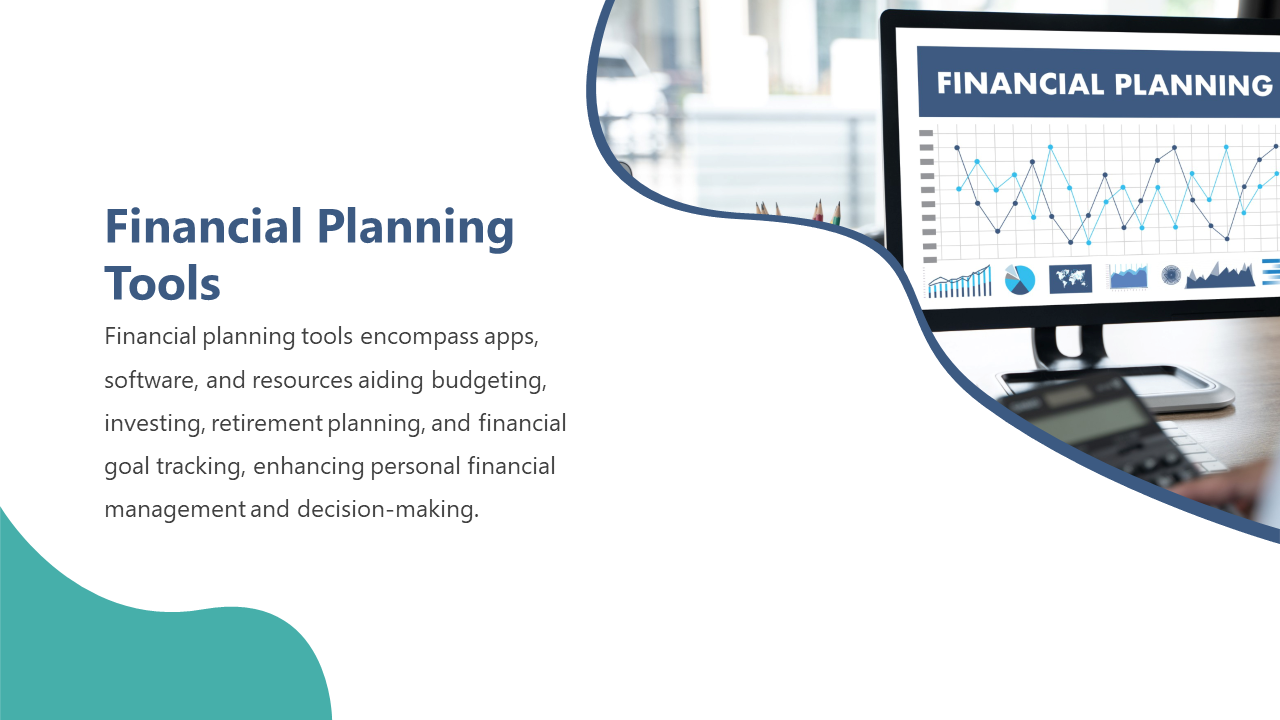 Financial Planning Tools

Financial planning tools encompass apps, software, and resources aiding budgeting, investing, retirement planning, and financial goal tracking, enhancing personal financial management and decision-making.

FINANCIAL PLANNING